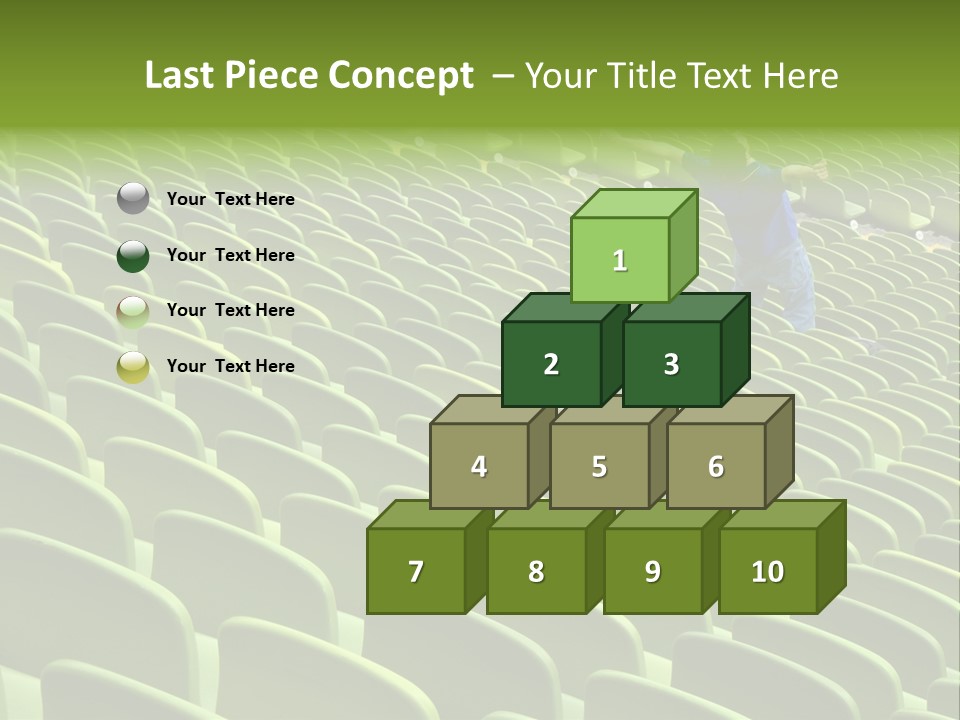 Last Piece Concept – Your Title Text Here

Your Text Here

Your Text Here

Your Text Here

Your Text Here

1

2

3

4

5

6

7

8

9

10